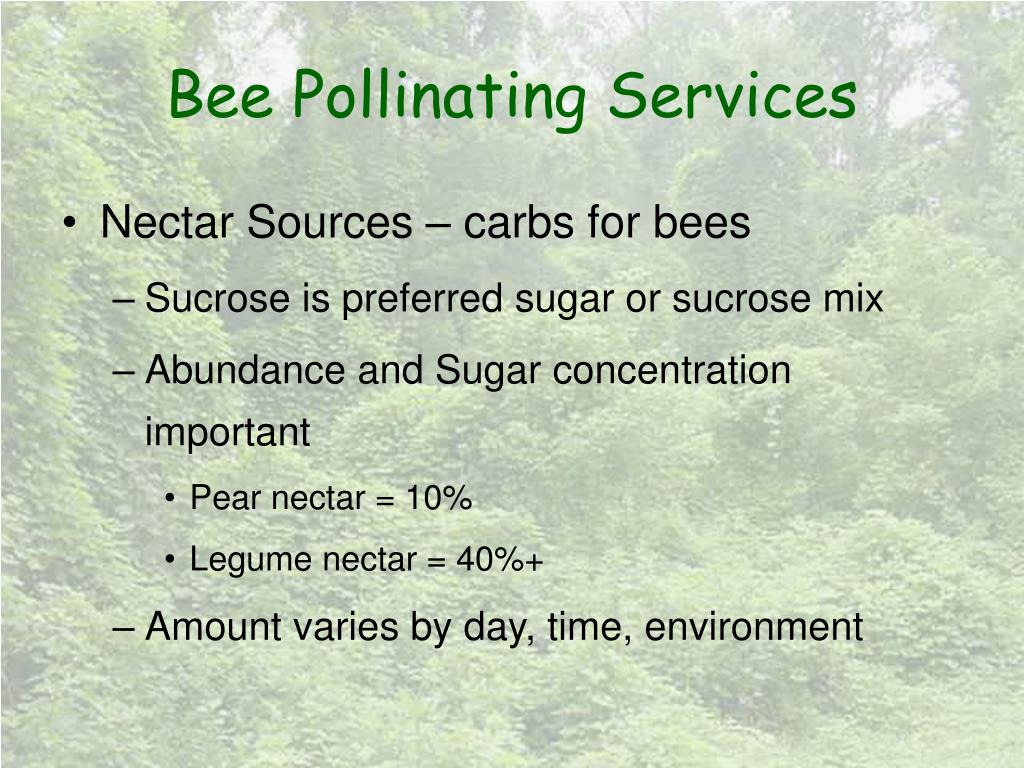 Bee Pollinating Services

• Nectar Sources – carbs for bees
– Sucrose is preferred sugar or sucrose mix
– Abundance and Sugar concentration important
• Pear nectar = 10%
• Legume nectar = 40%+
– Amount varies by day, time, environment